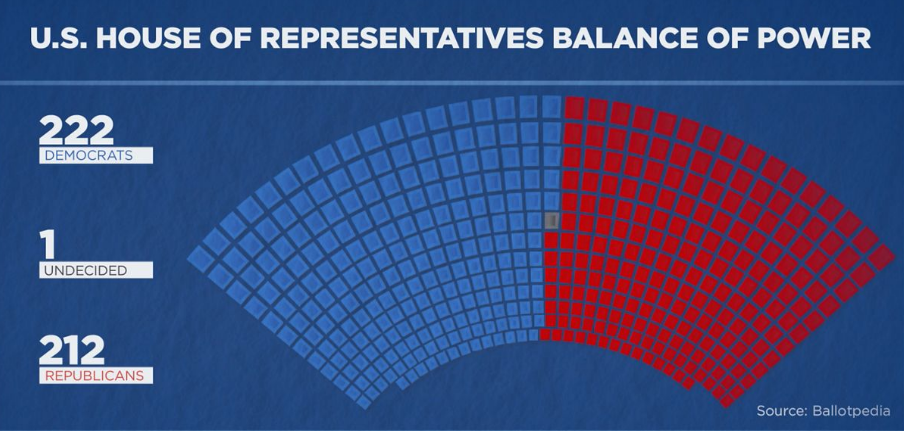 U.S. HOUSE OF REPRESENTATIVES BALANCE OF POWER

222
DEMOCRATS

1
UNDECIDED

212
REPUBLICANS

Source: Ballotpedia